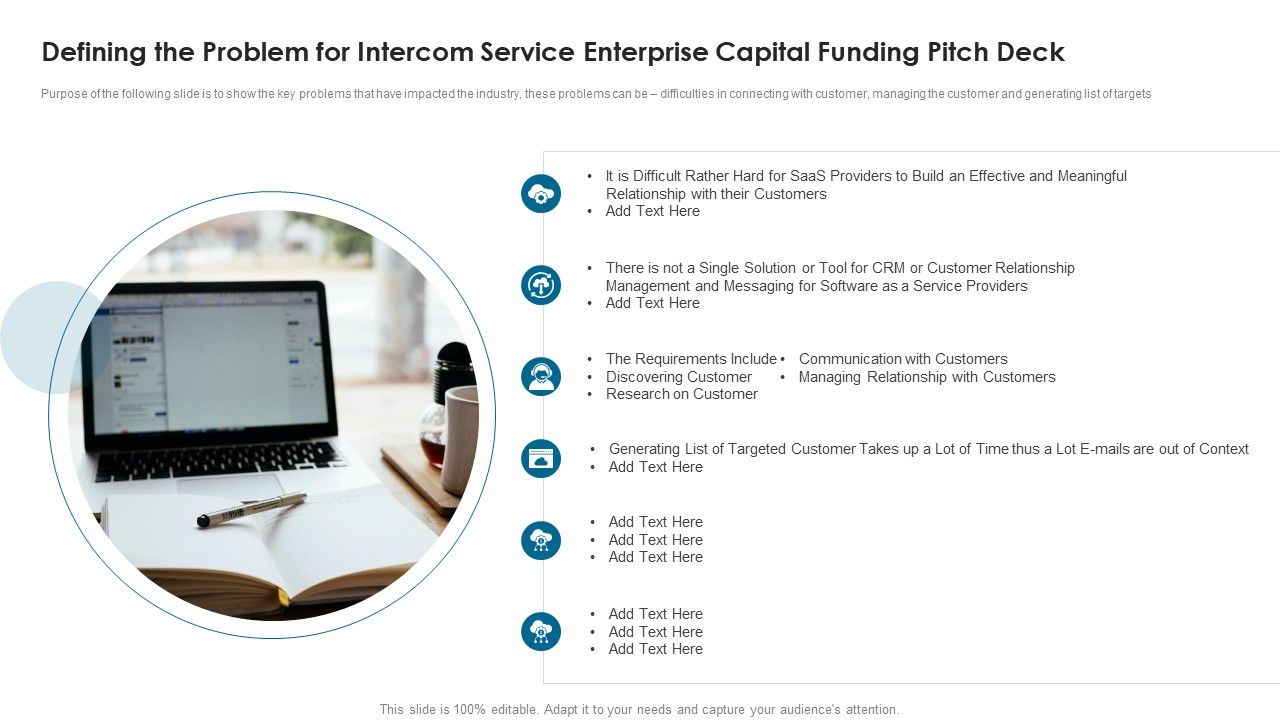 Defining the Problem for Intercom Service Enterprise Capital Funding Pitch Deck

Purpose of the following slide is to show the key problems that have impacted the industry, these problems can be – difficulties in connecting with customer, managing the customer and generating list of targets

• It is Difficult Rather Hard for SaaS Providers to Build an Effective and Meaningful Relationship with their Customers
• Add Text Here

• There is not a Single Solution or Tool for CRM or Customer Relationship Management and Messaging for Software as a Service Providers
• Add Text Here

• The Requirements Include
• Discovering Customer
• Research on Customer
• Communication with Customers
• Managing Relationship with Customers

• Generating List of Targeted Customer Takes up a Lot of Time thus a Lot E-mails are out of Context
• Add Text Here

• Add Text Here
• Add Text Here
• Add Text Here

• Add Text Here
• Add Text Here
• Add Text Here

This slide is 100% editable. Adapt it to your needs and capture your audience's attention.